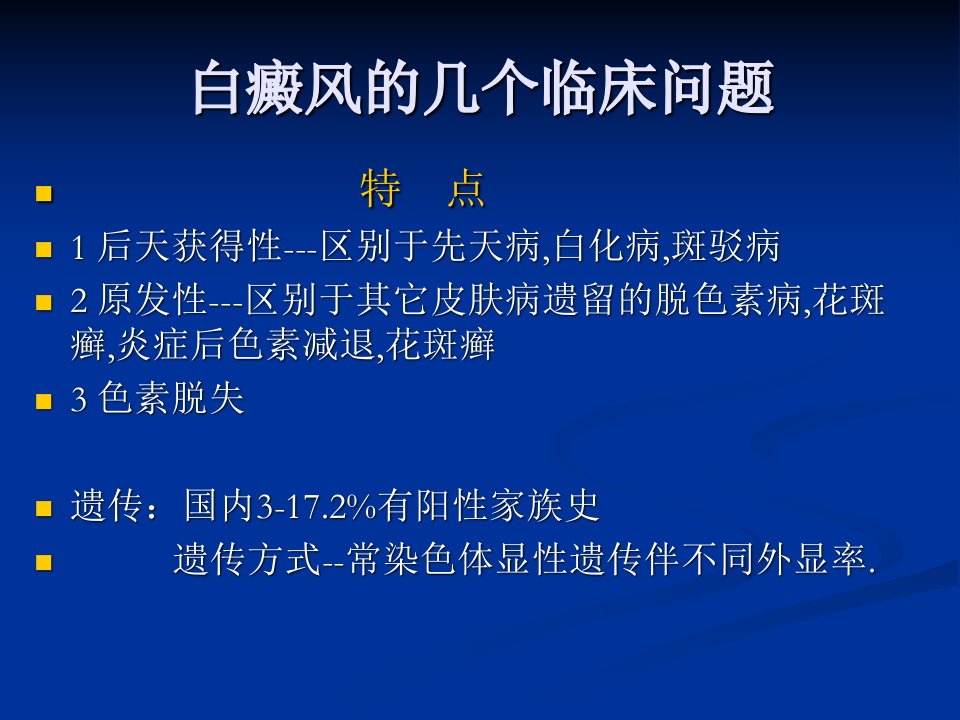 白癜风的几个临床问题

特 点

1 后天获得性---区别于先天病,白化病,斑驳病

2 原发性---区别于其它皮肤病遗留的脱色素病,花斑癣,炎症后色素减退,花斑癣

3 色素脱失

遗传：国内3-17.2%有阳性家族史

遗传方式--常染色体显性遗传伴不同外显率.